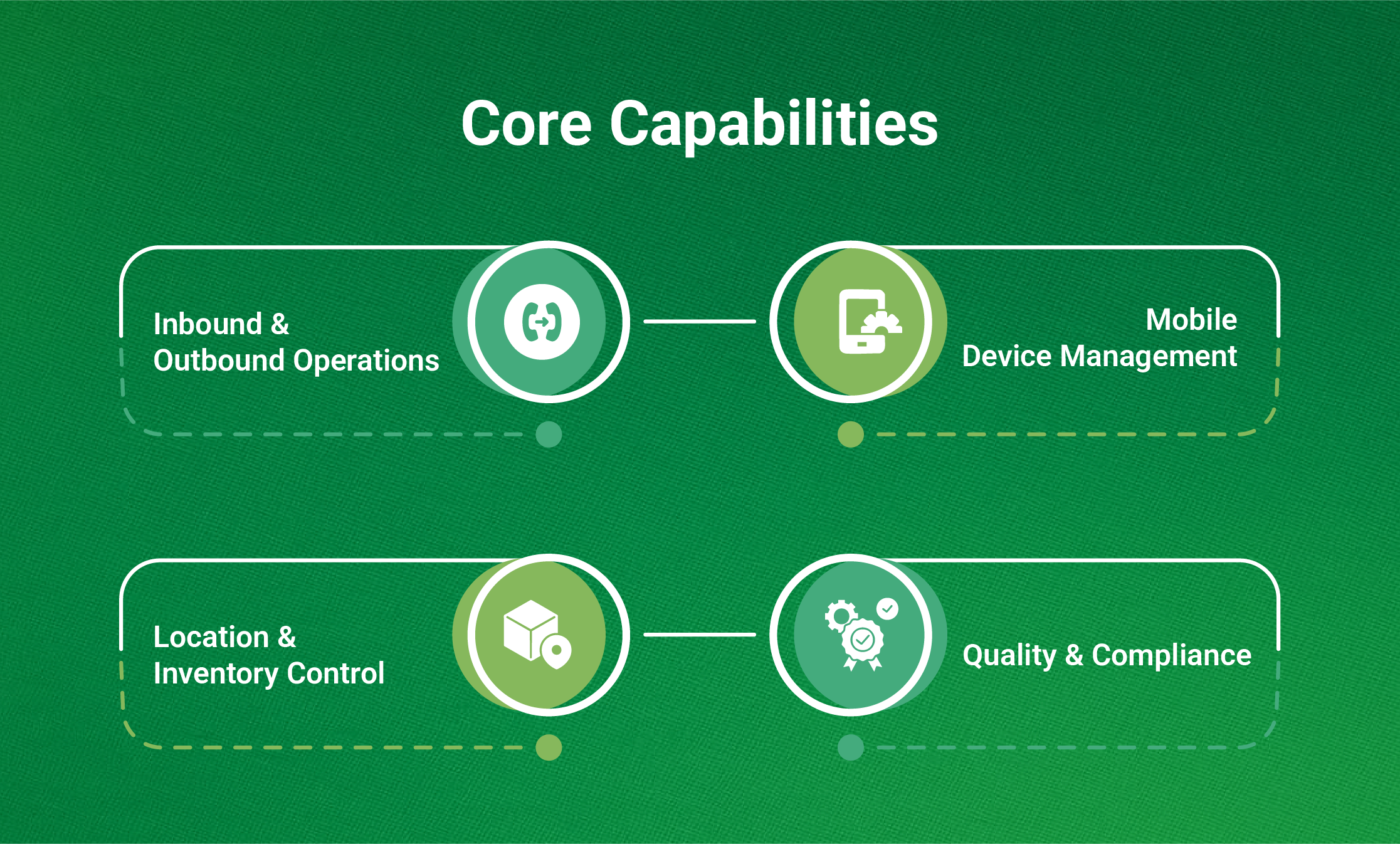 Core Capabilities

Inbound & Outbound Operations

Mobile Device Management

Location & Inventory Control

Quality & Compliance